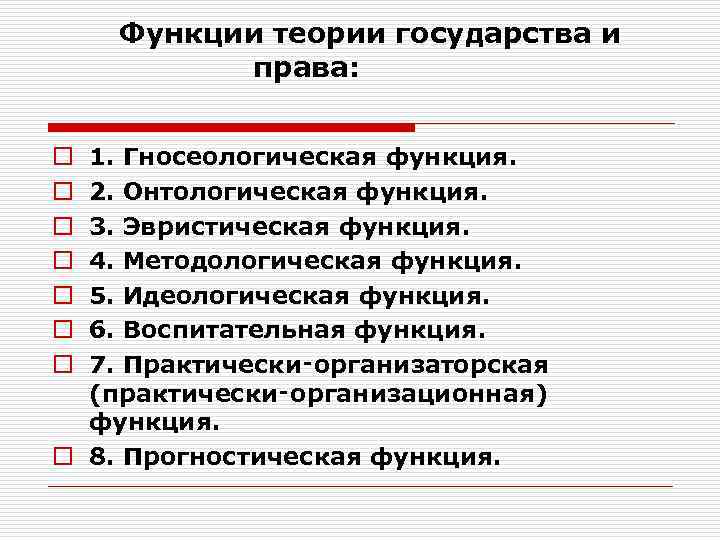 Функции теории государства и права:

1. Гносеологическая функция.
2. Онтологическая функция.
3. Эвристическая функция.
4. Методологическая функция.
5. Идеологическая функция.
6. Воспитательная функция.
7. Практически-организаторская (практически-организационная) функция.
8. Прогностическая функция.